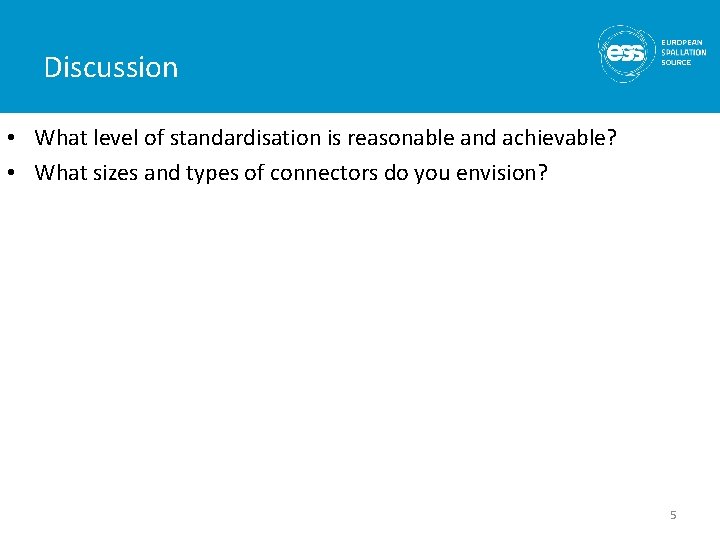 Discussion

ess EUROPEAN SPALLATION SOURCE

• What level of standardisation is reasonable and achievable?
• What sizes and types of connectors do you envision?

5